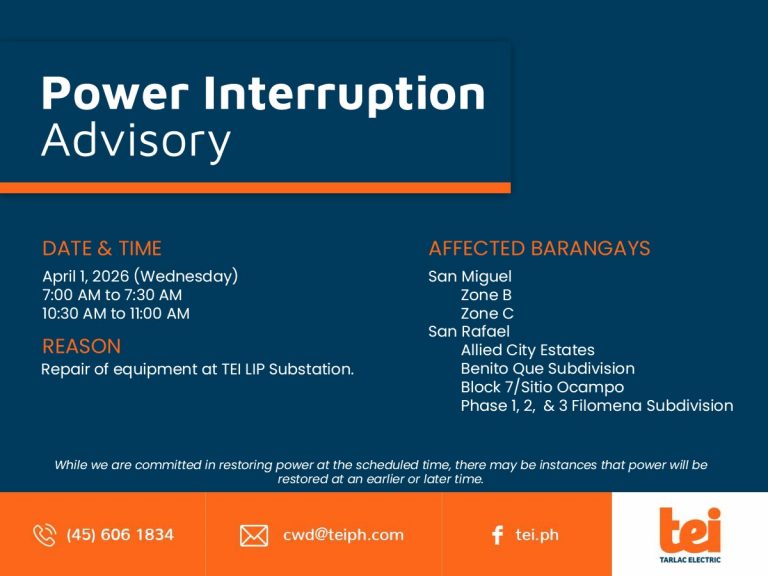 Power Interruption
Advisory

DATE & TIME
April 1, 2026 (Wednesday)
7:00 AM to 7:30 AM
10:30 AM to 11:00 AM

REASON
Repair of equipment at TEI LIP Substation.

AFFECTED BARANGAYS
San Miguel
Zone B
Zone C
San Rafael
Allied City Estates
Benito Que Subdivision
Block 7/Sitio Ocampo
Phase 1, 2, & 3 Filomena Subdivision

While we are committed in restoring power at the scheduled time, there may be instances that power will be restored at an earlier or later time.

(45) 606 1834

cwd@teiph.com

tei.ph

tei
TARLAC ELECTRIC